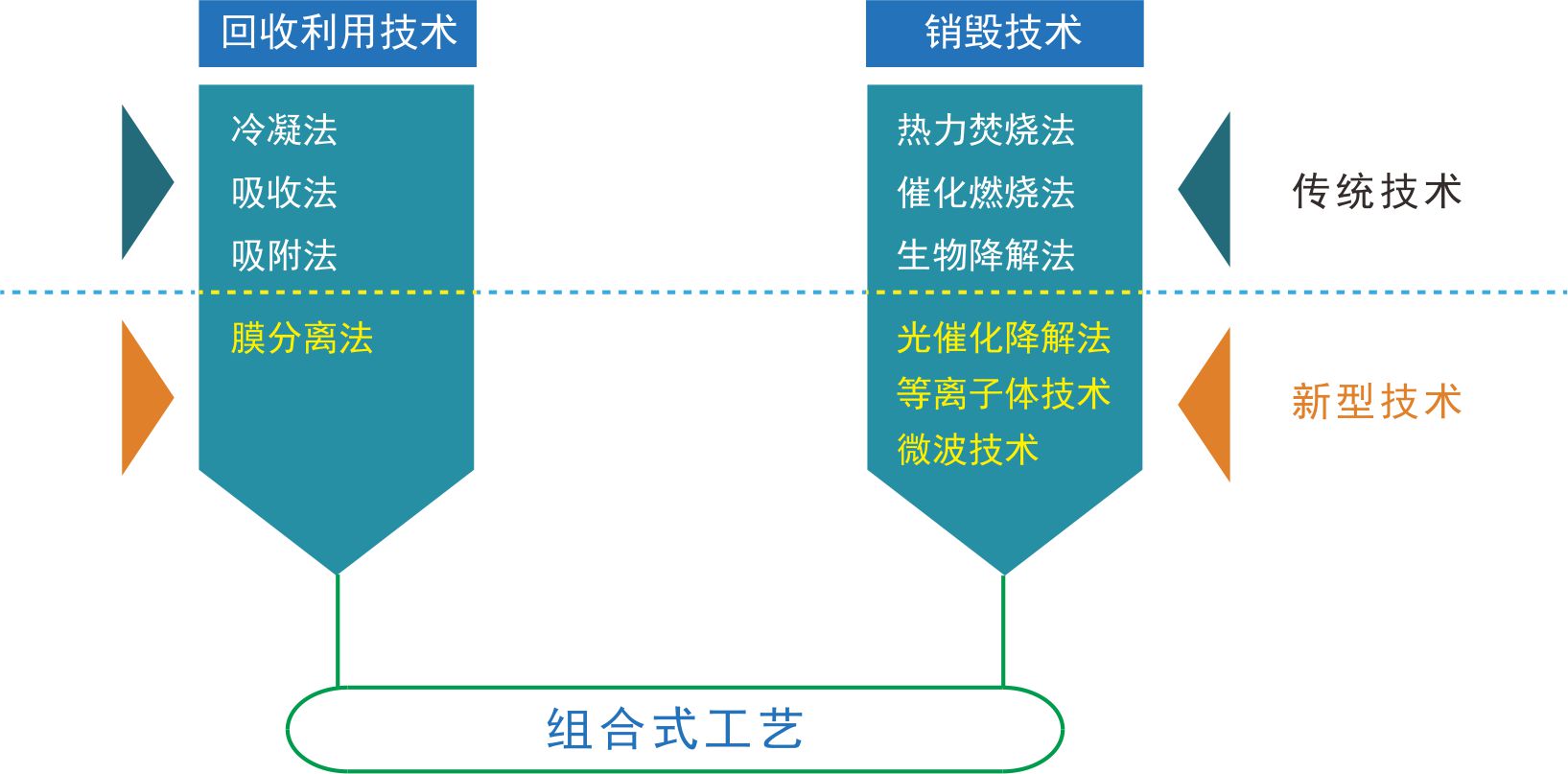 回收利用技术

冷凝法
吸收法
吸附法

膜分离法

销毁技术

热力焚烧法
催化燃烧法
生物降解法

光催化降解法
等离子体技术
微波技术

传统技术

新型技术

组合式工艺